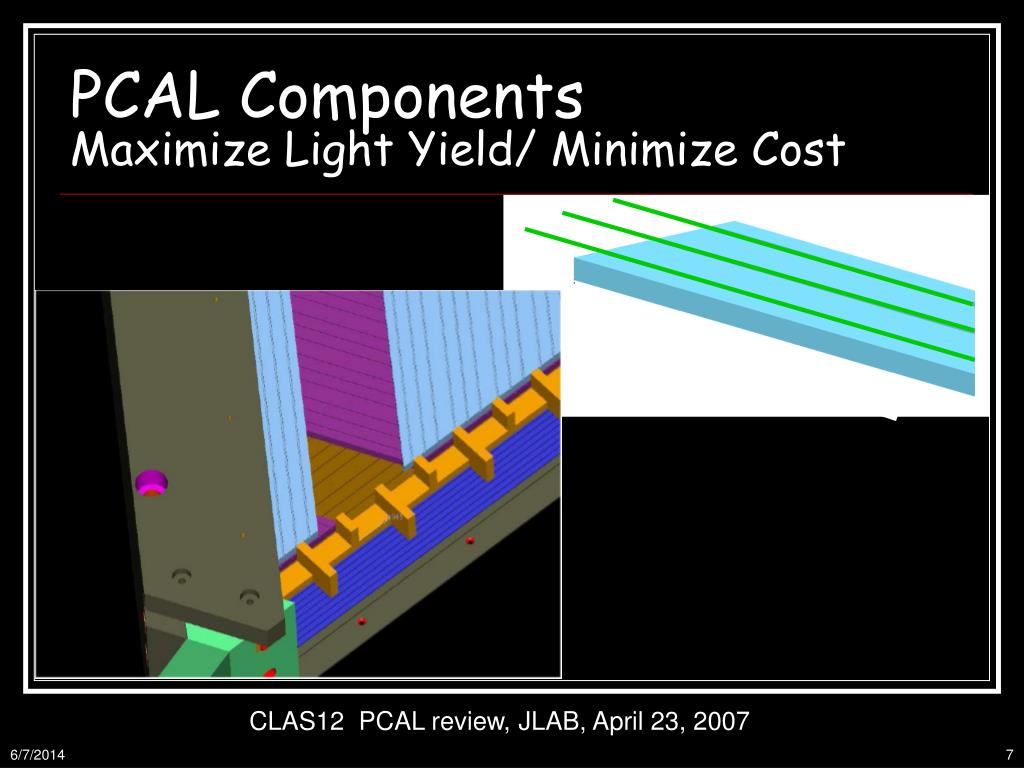 PCAL Components
Maximize Light Yield/ Minimize Cost

CLAS12 PCAL review, JLAB, April 23, 2007

6/7/2014

7